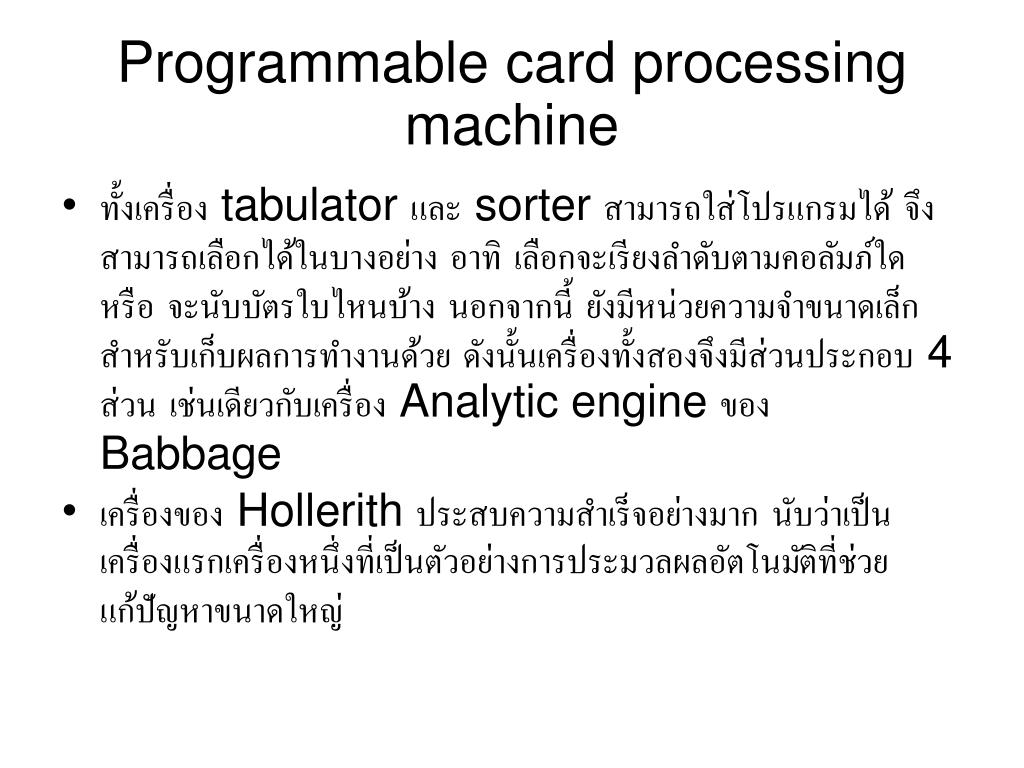 Programmable card processing machine

• ทั้งเครื่อง tabulator และ sorter สามารถใส่โปรแกรมได้ จึงสามารถเลือกได้ในบางอย่าง อาทิ เลือกจะเรียงลำดับตามคอลัมภ์ใด หรือ จะนับบัตรใบไหนบ้าง นอกจากนี้ ยังมีหน่วยความจำขนาดเล็กสำหรับเก็บผลการทำงานด้วย ดังนั้นเครื่องทั้งสองจึงมีส่วนประกอบ 4 ส่วน เช่นเดียวกับเครื่อง Analytic engine ของ Babbage

• เครื่องของ Hollerith ประสบความสำเร็จอย่างมาก นับว่าเป็นเครื่องแรกเครื่องหนึ่งที่เป็นตัวอย่างการประมวลผลอัตโนมัติที่ช่วยแก้ปัญหาขนาดใหญ่